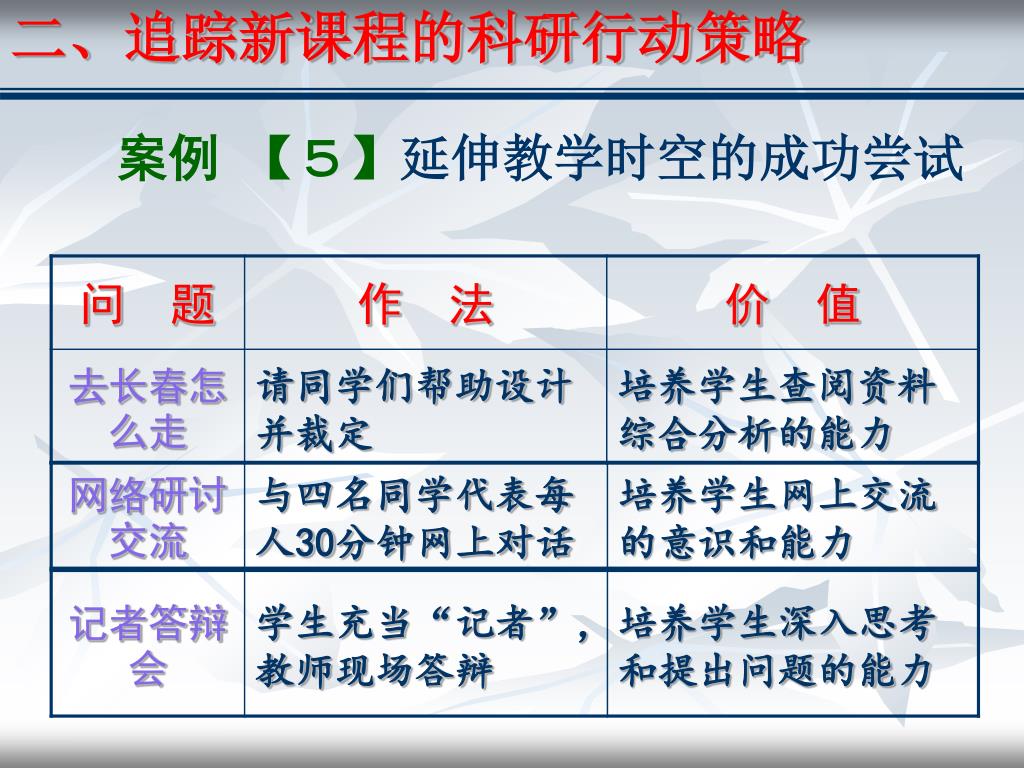 二、追踪新课程的科研行动策略

案例 【５】延伸教学时空的成功尝试

| 问　题 | 作　法 | 价　值 |
|---|---|---|
| 去长春怎么走 | 请同学们帮助设计并裁定 | 培养学生查阅资料综合分析的能力 |
| 网络研讨交流 | 与四名同学代表每人30分钟网上对话 | 培养学生网上交流的意识和能力 |
| 记者答辩会 | 学生充当“记者”，教师现场答辩 | 培养学生深入思考和提出问题的能力 |